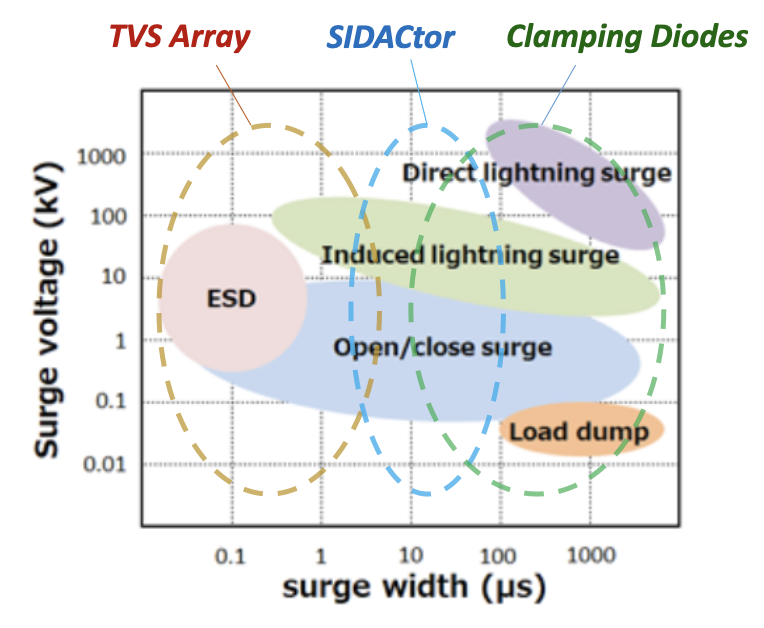 TVS Array
SIDACtor
Clamping Diodes

Surge voltage (kV)

1000
100
10
1
0.1
0.01

Direct lightning surge
Induced lightning surge
ESD
Open/close surge
Load dump

0.1
1
10
100
1000
surge width (μs)